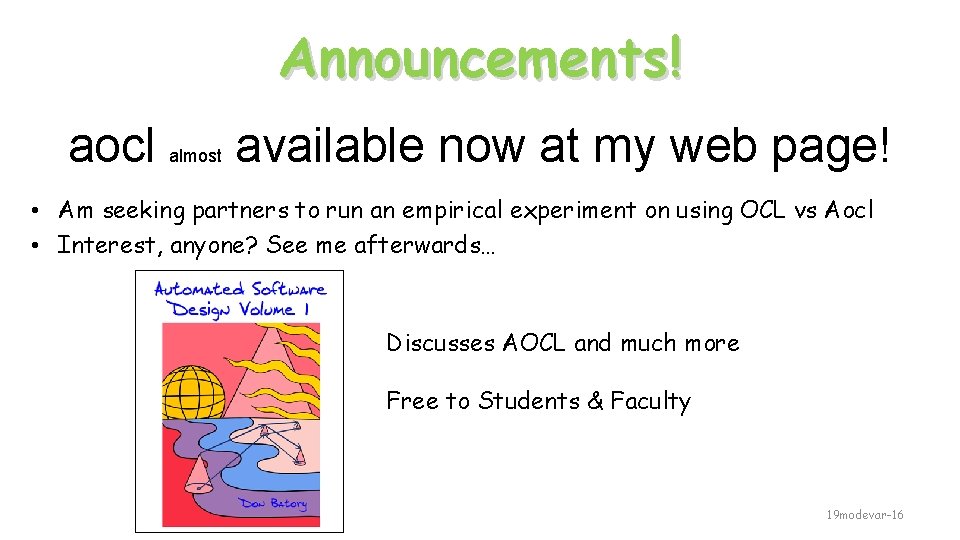 Announcements!

aocl almost available now at my web page!

• Am seeking partners to run an empirical experiment on using OCL vs Aocl
• Interest, anyone? See me afterwards…

Automated Software Design Volume 1

Don Batory

Discusses AOCL and much more

Free to Students & Faculty

19modevar-16